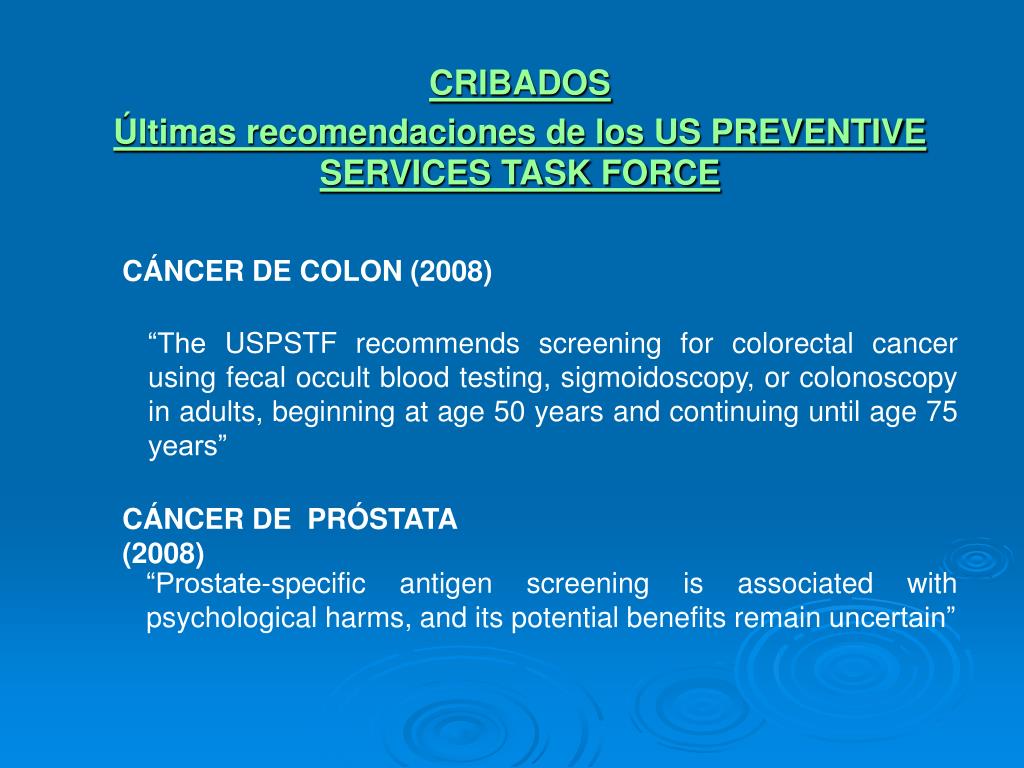 CRIBADOS

Últimas recomendaciones de los US PREVENTIVE SERVICES TASK FORCE

CÁNCER DE COLON (2008)

“The USPSTF recommends screening for colorectal cancer using fecal occult blood testing, sigmoidoscopy, or colonoscopy in adults, beginning at age 50 years and continuing until age 75 years”

CÁNCER DE PRÓSTATA (2008)

“Prostate-specific antigen screening is associated with psychological harms, and its potential benefits remain uncertain”